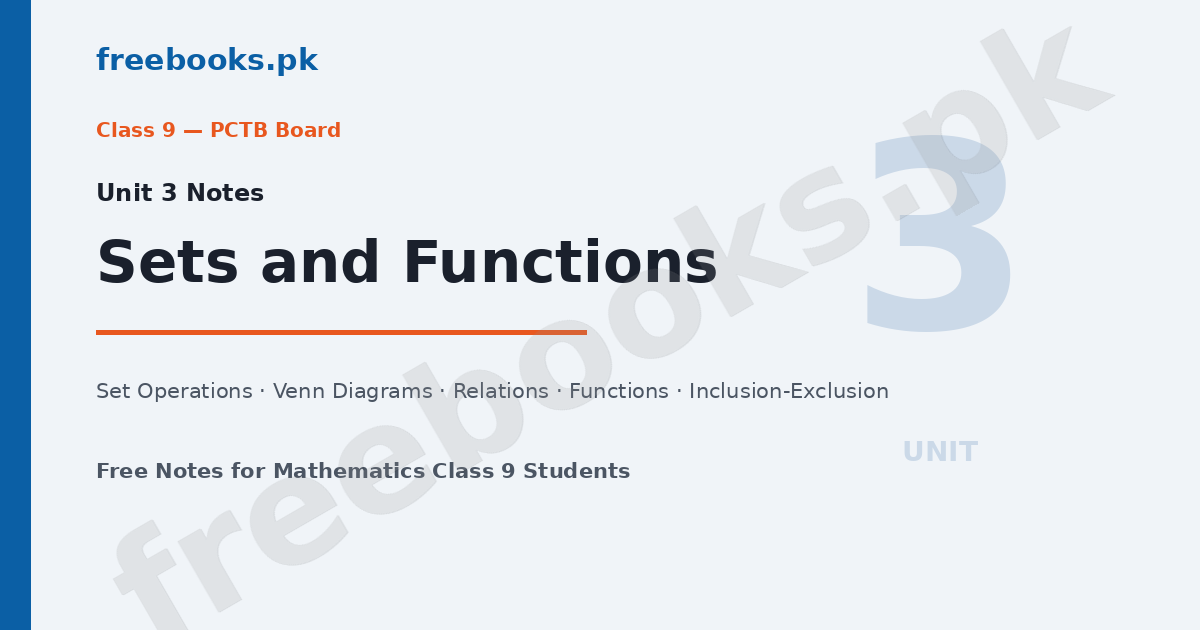 freebooks.pk

Class 9 — PCTB Board

Unit 3 Notes

Sets and Functions

Set Operations · Venn Diagrams · Relations · Functions · Inclusion-Exclusion

Free Notes for Mathematics Class 9 Students

3

UNIT

freebooks.pk